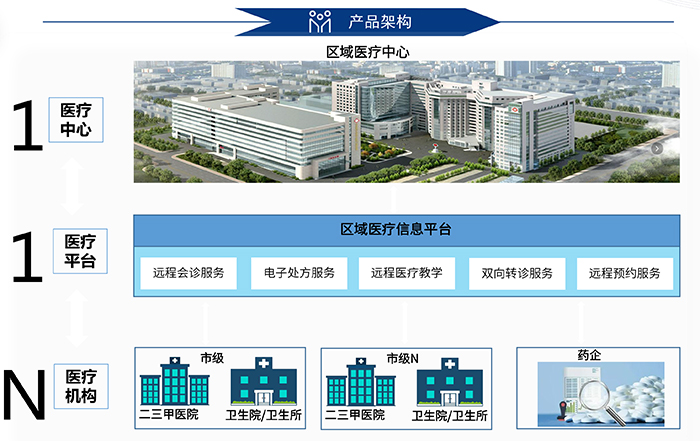 产品架构

区域医疗中心

1 医疗中心

1 医疗平台

区域医疗信息平台

远程会诊服务

电子处方服务

远程医疗教学

双向转诊服务

远程预约服务

N 医疗机构

市级

二三甲医院

卫生院/卫生所

市级N

二三甲医院

卫生院/卫生所

药企